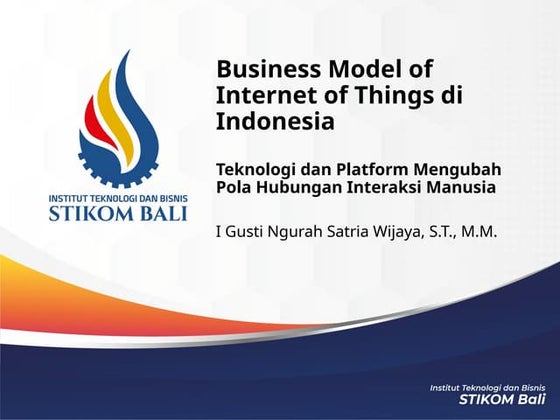 INSTITUT TEKNOLOGI DAN BISNIS
STIKOM BALI

Business Model of Internet of Things di Indonesia

Teknologi dan Platform Mengubah Pola Hubungan Interaksi Manusia

I Gusti Ngurah Satria Wijaya, S.T., M.M.

Institut Teknologi dan Bisnis
STIKOM Bali